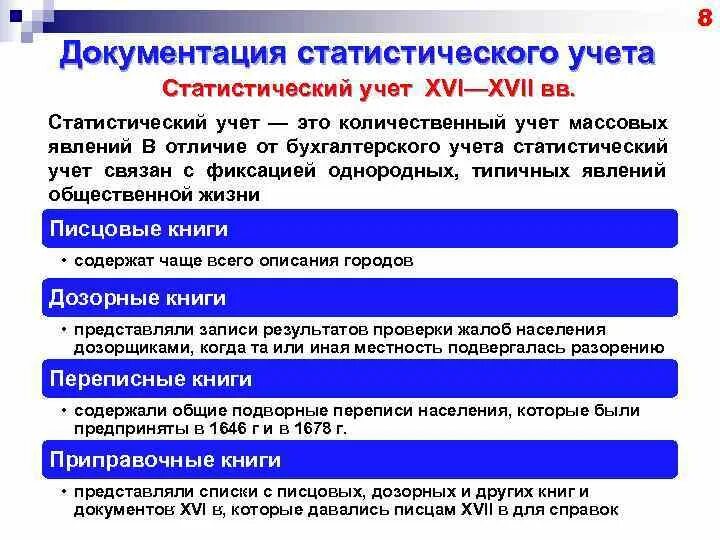 8

Документация статистического учета

Статистический учет XVI—XVII вв.

Статистический учет — это количественный учет массовых явлений В отличие от бухгалтерского учета статистический учет связан с фиксацией однородных, типичных явлений общественной жизни

Писцовые книги

• содержат чаще всего описания городов

Дозорные книги

• представляли записи результатов проверки жалоб населения дозорщиками, когда та или иная местность подвергалась разорению

Переписные книги

• содержали общие подворные переписи населения, которые были предприняты в 1646 г и в 1678 г.

Приправочные книги

• представляли списки с писцовых, дозорных и других книг и документов XVI в, которые давались писцам XVII в для справок